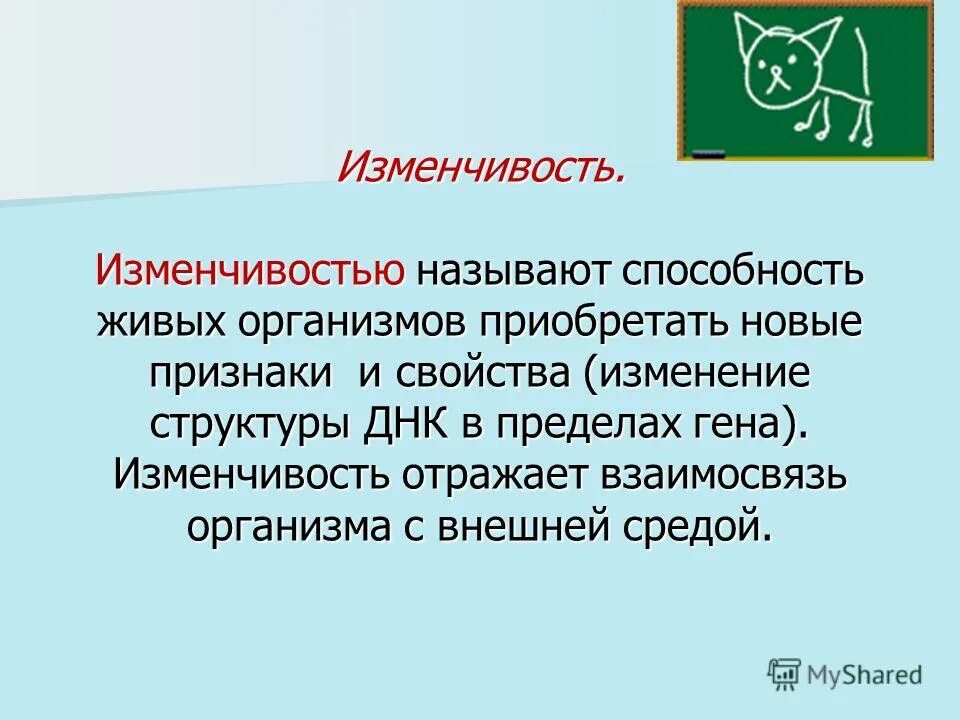 Изменчивость.

Изменчивостью называют способность живых организмов приобретать новые признаки и свойства (изменение структуры ДНК в пределах гена). Изменчивость отражает взаимосвязь организма с внешней средой.

MyShared